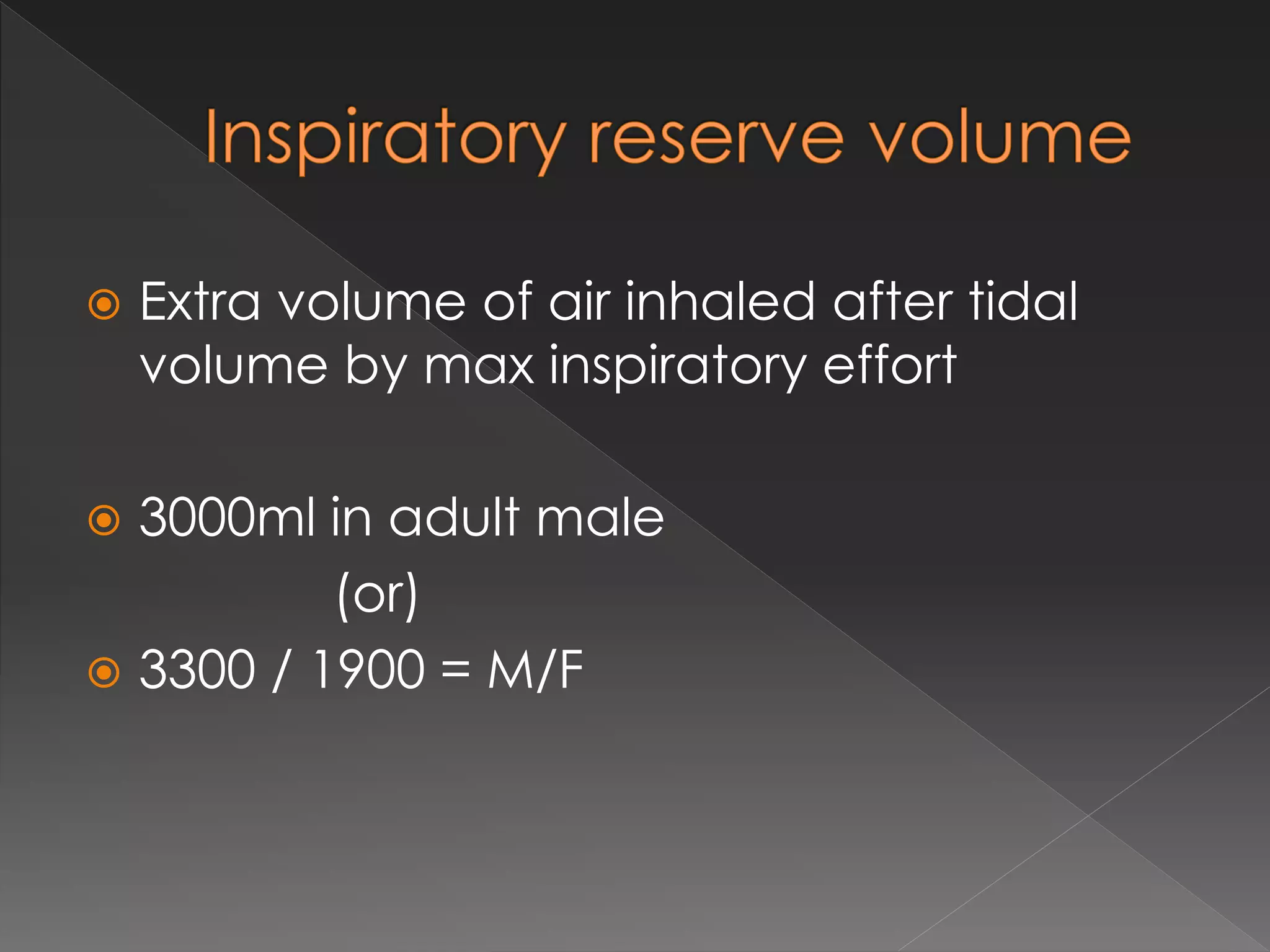 Inspiratory reserve volume

Extra volume of air inhaled after tidal volume by max inspiratory effort

3000ml in adult male

(or)

3300 / 1900 = M/F